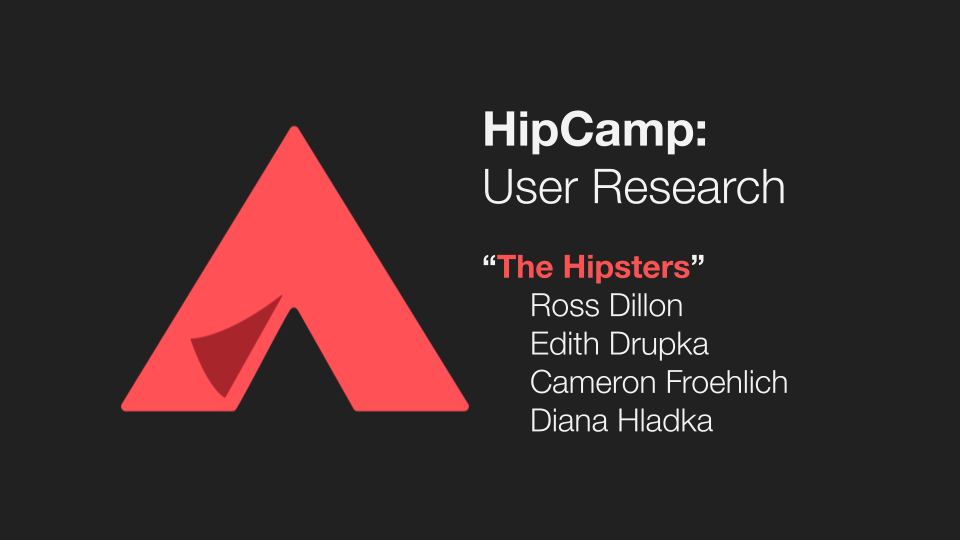 HipCamp:
User Research

“The Hipsters”
Ross Dillon
Edith Drupka
Cameron Froehlich
Diana Hladka